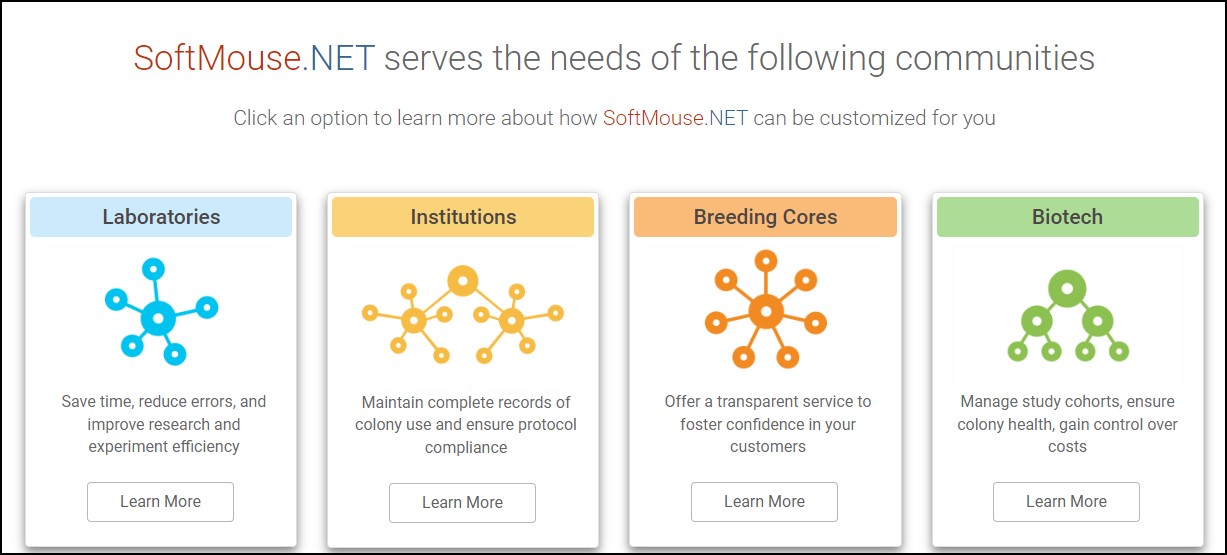 SoftMouse.NET serves the needs of the following communities

Click an option to learn more about how SoftMouse.NET can be customized for you

Laboratories

Save time, reduce errors, and improve research and experiment efficiency

Learn More

Institutions

Maintain complete records of colony use and ensure protocol compliance

Learn More

Breeding Cores

Offer a transparent service to foster confidence in your customers

Learn More

Biotech

Manage study cohorts, ensure colony health, gain control over costs

Learn More